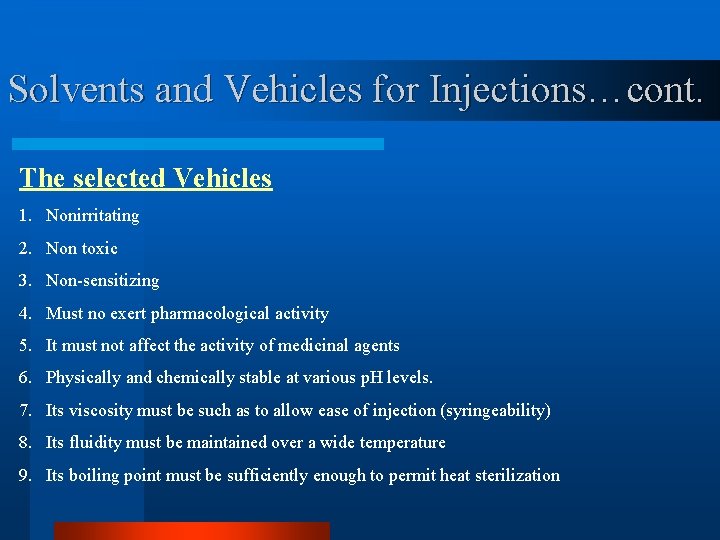 Solvents and Vehicles for Injections…cont.

The selected Vehicles

1. Nonirritating
2. Non toxic
3. Non-sensitizing
4. Must no exert pharmacological activity
5. It must not affect the activity of medicinal agents
6. Physically and chemically stable at various pH levels.
7. Its viscosity must be such as to allow ease of injection (syringeability)
8. Its fluidity must be maintained over a wide temperature
9. Its boiling point must be sufficiently enough to permit heat sterilization